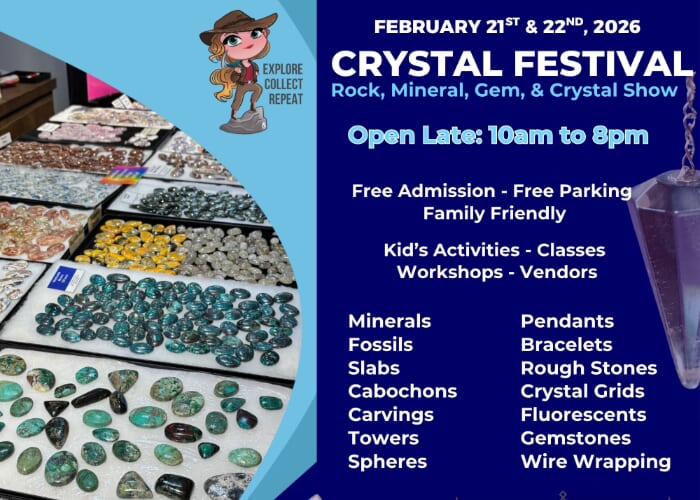 EXPLORE
COLLECT
REPEAT

FEBRUARY 21$^{ST}$ & 22$^{ND}$, 2026

CRYSTAL FESTIVAL

Rock, Mineral, Gem, & Crystal Show

Open Late: 10am to 8pm

Free Admission - Free Parking
Family Friendly

Kid's Activities - Classes
Workshops - Vendors

Minerals
Fossils
Slabs
Cabochons
Carvings
Towers
Spheres

Pendants
Bracelets
Rough Stones
Crystal Grids
Fluorescents
Gemstones
Wire Wrapping